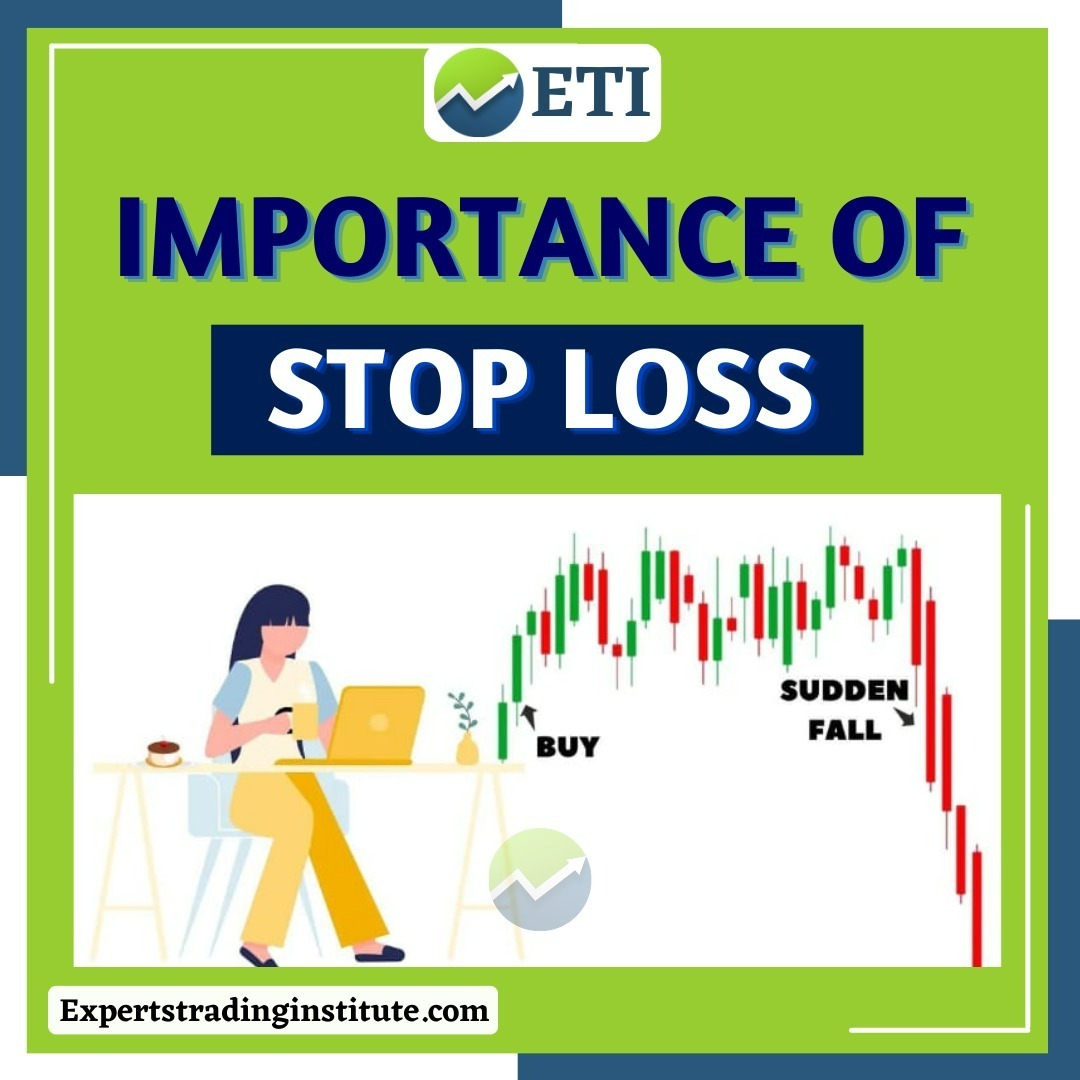 ETI

IMPORTANCE OF

STOP LOSS

BUY

SUDDEN FALL

Expertstradinginstitute.com